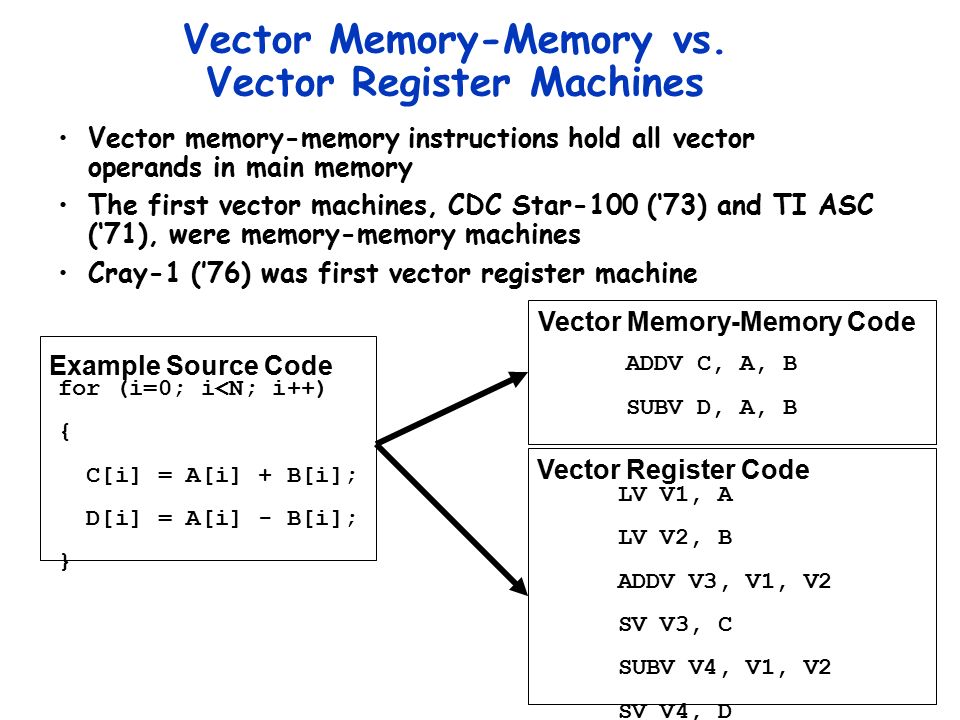 Vector Memory-Memory vs. Vector Register Machines

• Vector memory-memory instructions hold all vector operands in main memory

• The first vector machines, CDC Star-100 ('73) and TI ASC ('71), were memory-memory machines

• Cray-1 ('76) was first vector register machine

Example Source Code
for (i=0; i<N; i++)
{
C[i] = A[i] + B[i];
D[i] = A[i] - B[i];
}

Vector Memory-Memory Code
ADDV C, A, B
SUBV D, A, B

Vector Register Code
LV V1, A
LV V2, B
ADDV V3, V1, V2
SV V3, C
SUBV V4, V1, V2
SV V4, D